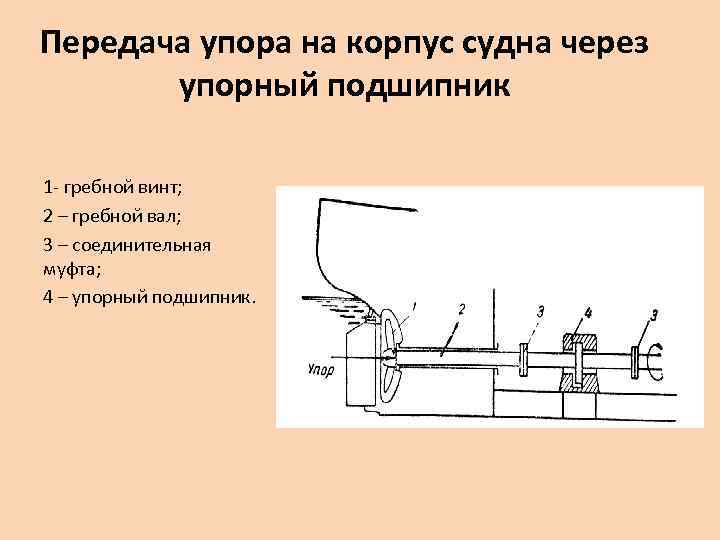 Передача упора на корпус судна через упорный подшипник

1- гребной винт;

2 – гребной вал;

3 – соединительная муфта;

4 – упорный подшипник.

1
2
3
4
3
Упор